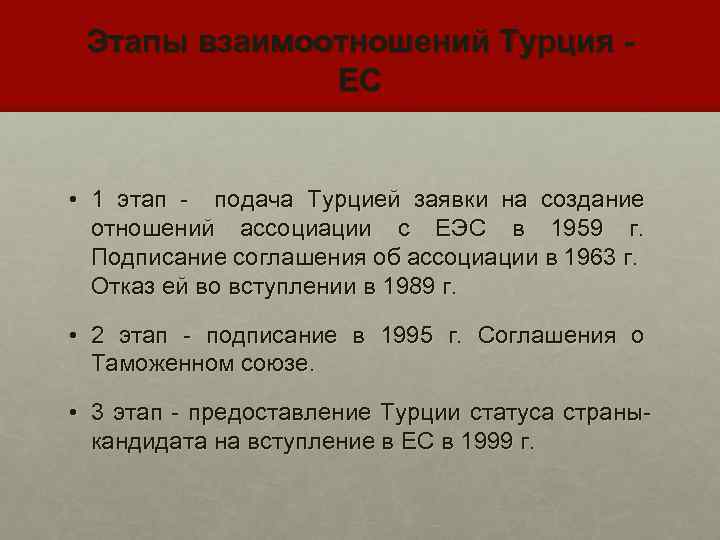 Этапы взаимоотношений Турция - ЕС

• 1 этап - подача Турцией заявки на создание отношений ассоциации с ЕЭС в 1959 г. Подписание соглашения об ассоциации в 1963 г. Отказ ей во вступлении в 1989 г.

• 2 этап - подписание в 1995 г. Соглашения о Таможенном союзе.

• 3 этап - предоставление Турции статуса страны-кандидата на вступление в ЕС в 1999 г.